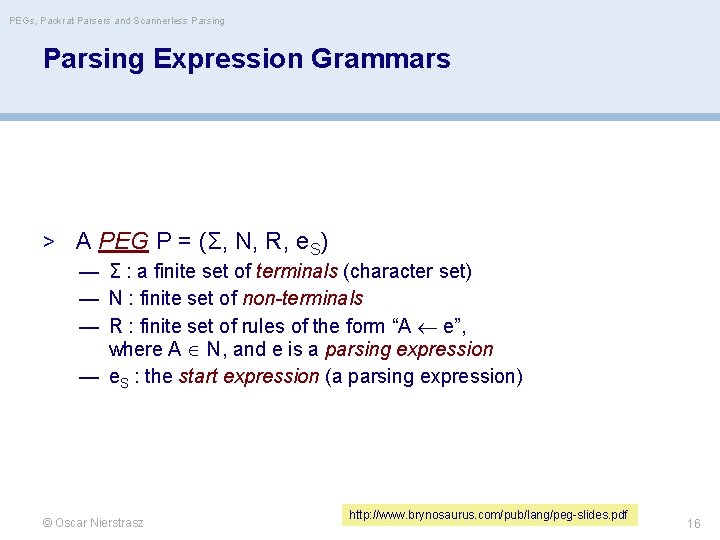 PEGs, Packrat Parsers and Scannerless Parsing

Parsing Expression Grammars

> A PEG P = ($\Sigma$, N, R, $e_S$)

— $\Sigma$ : a finite set of terminals (character set)

— N : finite set of non-terminals

— R : finite set of rules of the form "A $\leftarrow$ e", where A $\in$ N, and e is a parsing expression

— $e_S$ : the start expression (a parsing expression)

© Oscar Nierstrasz

http://www.brynosaurus.com/pub/lang/peg-slides.pdf

16